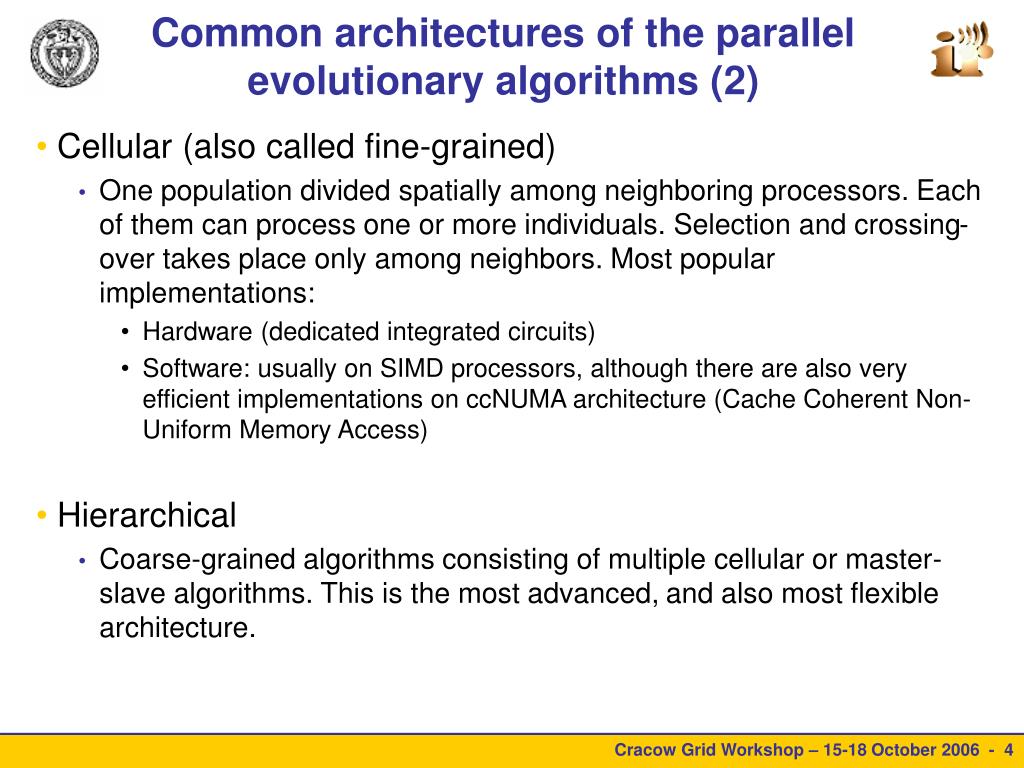 Common architectures of the parallel evolutionary algorithms (2)

• Cellular (also called fine-grained)
  • One population divided spatially among neighboring processors. Each of them can process one or more individuals. Selection and crossing-over takes place only among neighbors. Most popular implementations:
    • Hardware (dedicated integrated circuits)
    • Software: usually on SIMD processors, although there are also very efficient implementations on ccNUMA architecture (Cache Coherent Non-Uniform Memory Access)

• Hierarchical
  • Coarse-grained algorithms consisting of multiple cellular or master-slave algorithms. This is the most advanced, and also most flexible architecture.

Cracow Grid Workshop – 15-18 October 2006 - 4